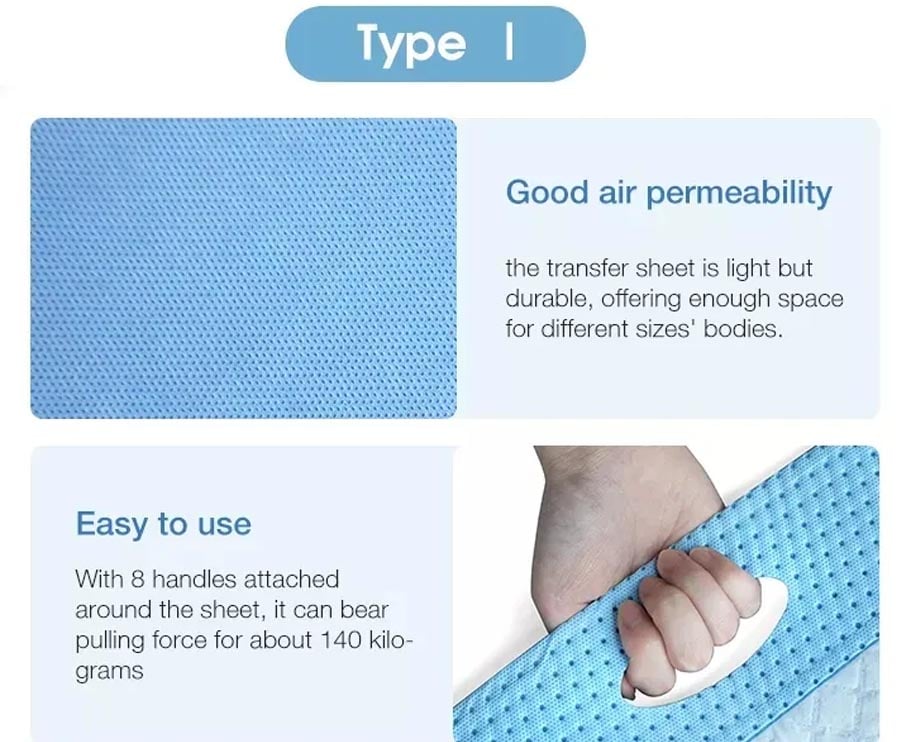 Type Ⅰ

Good air permeability

the transfer sheet is light but durable, offering enough space for different sizes' bodies.

Easy to use

With 8 handles attached around the sheet, it can bear pulling force for about 140 kilograms